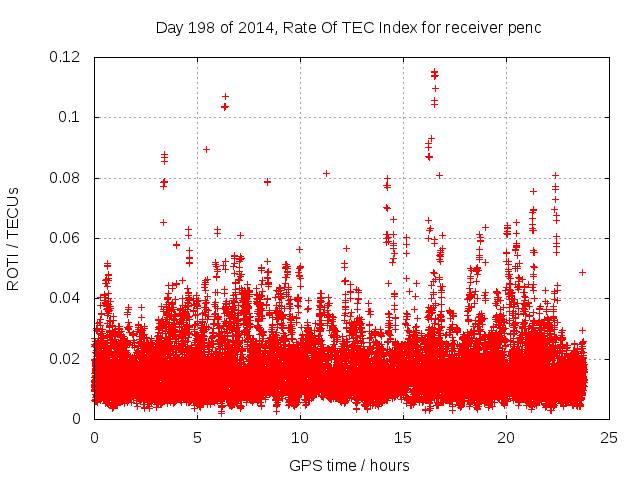 Day 198 of 2014, Rate Of TEC Index for receiver penc

ROTI / TECUs

0.12
0.1
0.08
0.06
0.04
0.02
0

0
5
10
15
20
25

GPS time / hours